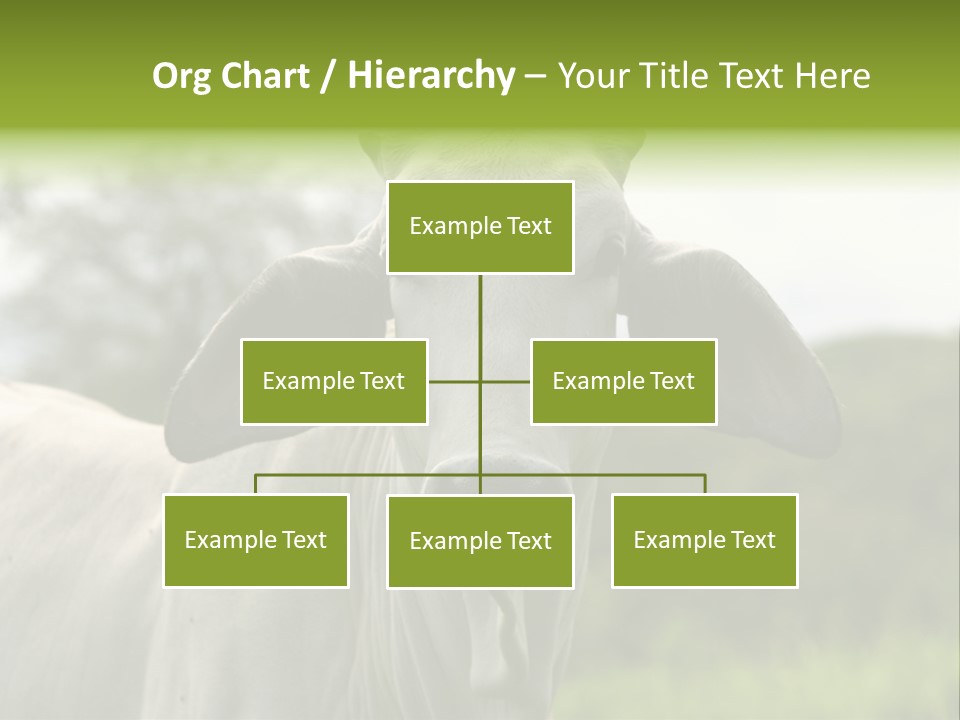 Org Chart / Hierarchy – Your Title Text Here

Example Text

Example Text

Example Text

Example Text

Example Text

Example Text